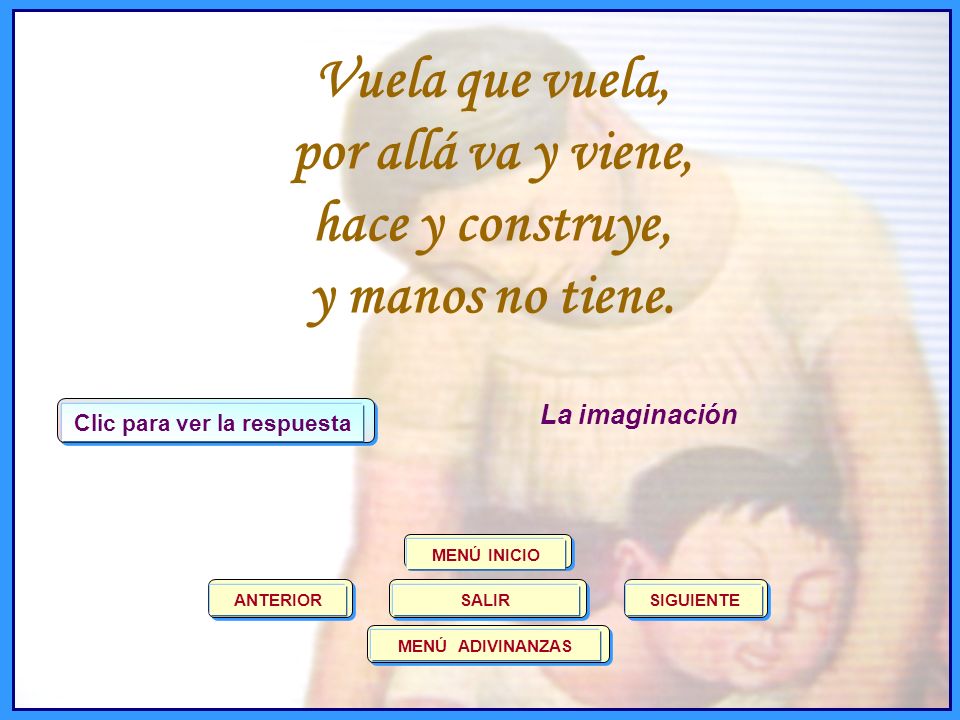 Vuela que vuela,
por allá va y viene,
hace y construye,
y manos no tiene.

Clic para ver la respuesta

La imaginación

MENÚ INICIO

ANTERIOR

SALIR

SIGUIENTE

MENÚ ADIVINANZAS